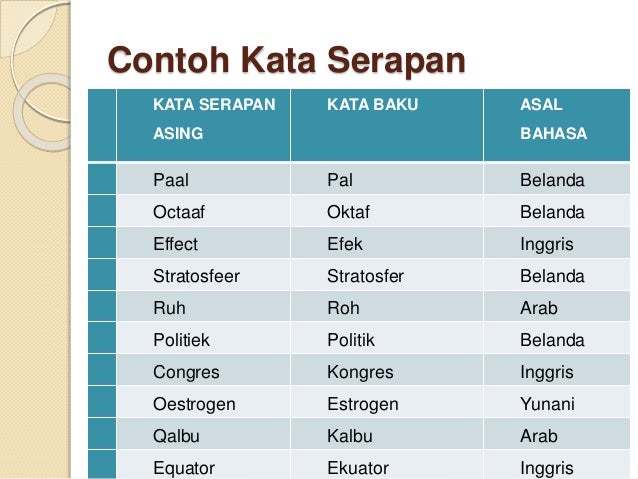 Contoh Kata Serapan

| KATA SERAPAN ASING | KATA BAKU | ASAL BAHASA |
|---|---|---|
| Paal | Pal | Belanda |
| Octaaf | Oktaf | Belanda |
| Effect | Efek | Inggris |
| Stratosfeer | Stratosfer | Belanda |
| Ruh | Roh | Arab |
| Politiek | Politik | Belanda |
| Congres | Kongres | Inggris |
| Oestrogen | Estrogen | Yunani |
| Qalbu | Kalbu | Arab |
| Equator | Ekuator | Inggris |